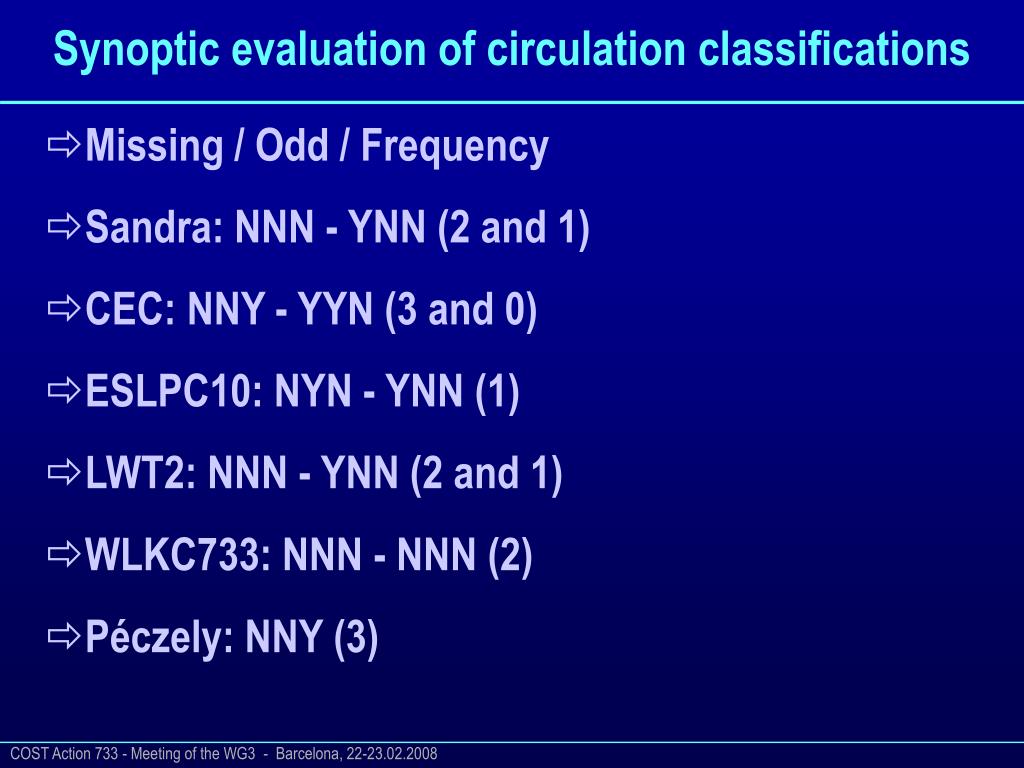 Synoptic evaluation of circulation classifications

⇨ Missing / Odd / Frequency

⇨ Sandra: NNN - YNN (2 and 1)

⇨ CEC: NNY - YYN (3 and 0)

⇨ ESLPC10: NYN - YNN (1)

⇨ LWT2: NNN - YNN (2 and 1)

⇨ WLKC733: NNN - NNN (2)

⇨ Péczely: NNY (3)

COST Action 733 - Meeting of the WG3 - Barcelona, 22-23.02.2008